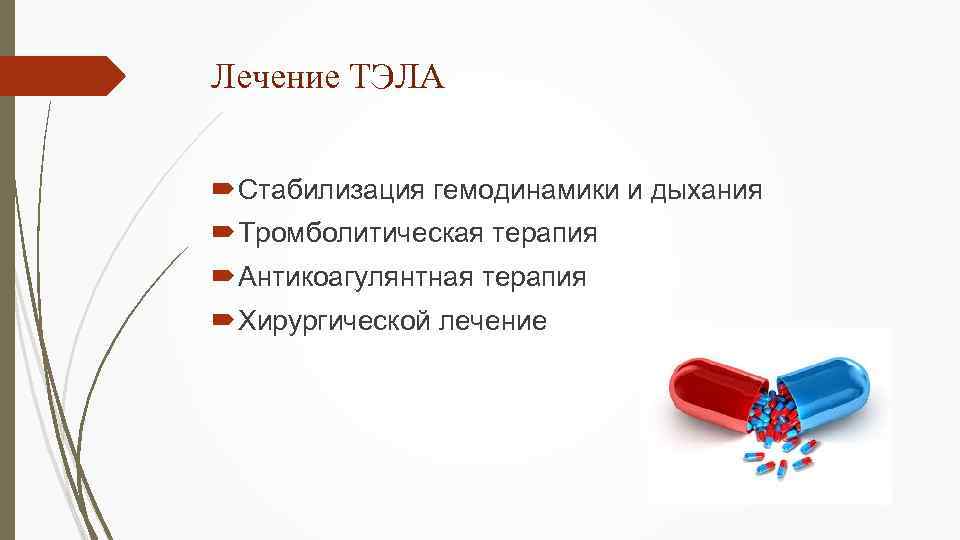 Лечение ТЭЛА

Стабилизация гемодинамики и дыхания
Тромболитическая терапия
Антикоагулянтная терапия
Хирургической лечение